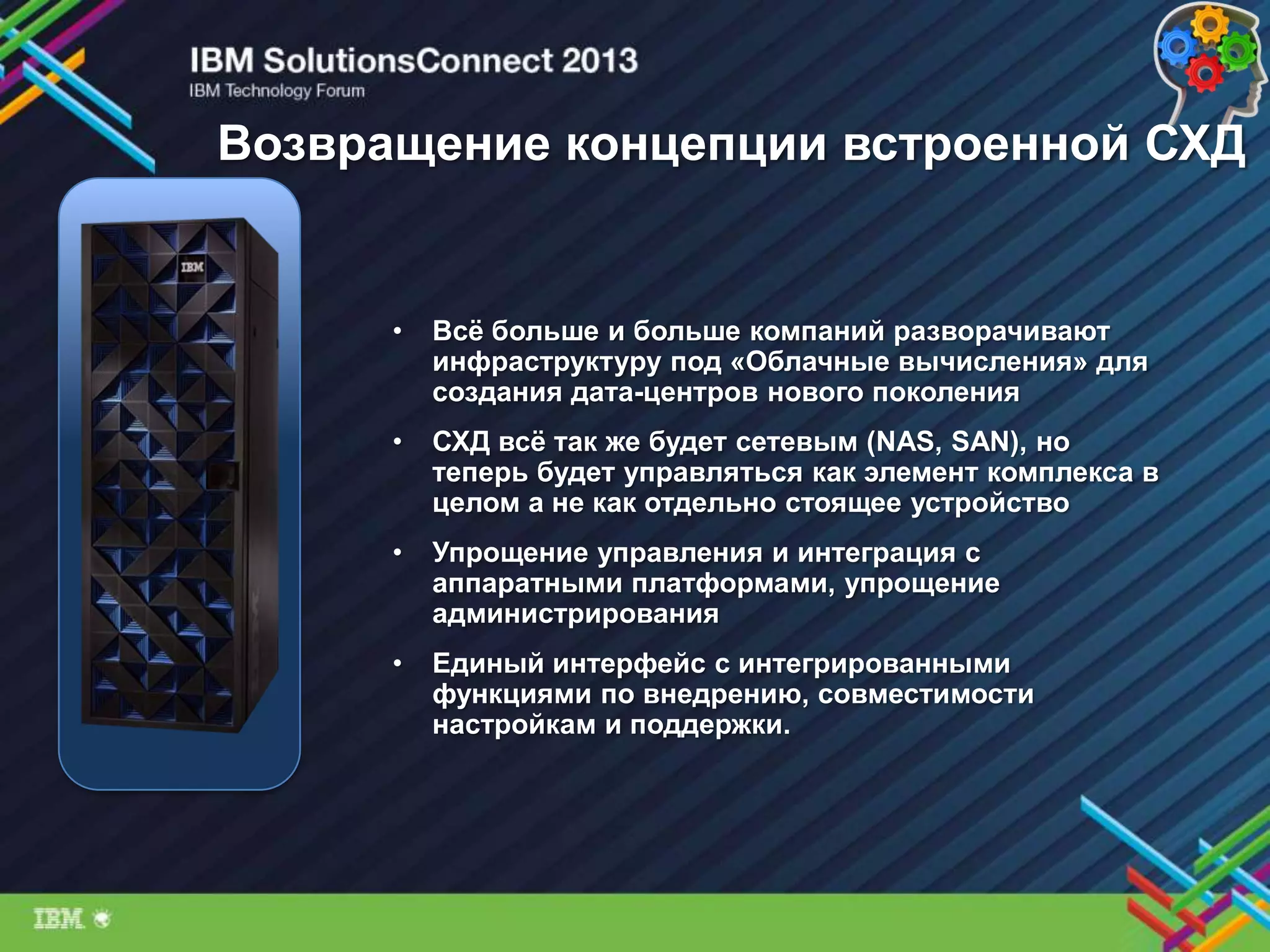 IBM SolutionsConnect 2013
IBM Technology Forum

Возвращение концепции встроенной СХД

IBM

• Всё больше и больше компаний разворачивают инфраструктуру под «Облачные вычисления» для создания дата-центров нового поколения

• СХД всё так же будет сетевым (NAS, SAN), но теперь будет управляться как элемент комплекса в целом а не как отдельно стоящее устройство

• Упрощение управления и интеграция с аппаратными платформами, упрощение администрирования

• Единый интерфейс с интегрированными функциями по внедрению, совместимости настройкам и поддержки.

IBM